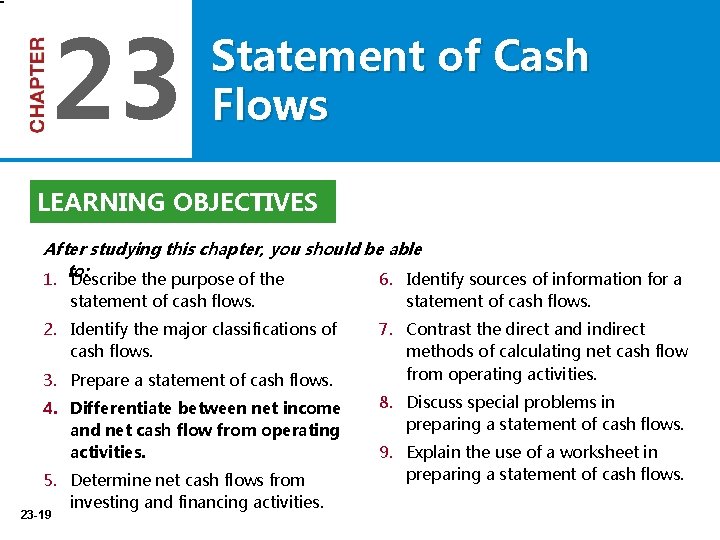 CHAPTER 23

Statement of Cash Flows

LEARNING OBJECTIVES

After studying this chapter, you should be able to:

1. Describe the purpose of the statement of cash flows.

2. Identify the major classifications of cash flows.

3. Prepare a statement of cash flows.

4. Differentiate between net income and net cash flow from operating activities.

5. Determine net cash flows from investing and financing activities.

6. Identify sources of information for a statement of cash flows.

7. Contrast the direct and indirect methods of calculating net cash flow from operating activities.

8. Discuss special problems in preparing a statement of cash flows.

9. Explain the use of a worksheet in preparing a statement of cash flows.

23-19